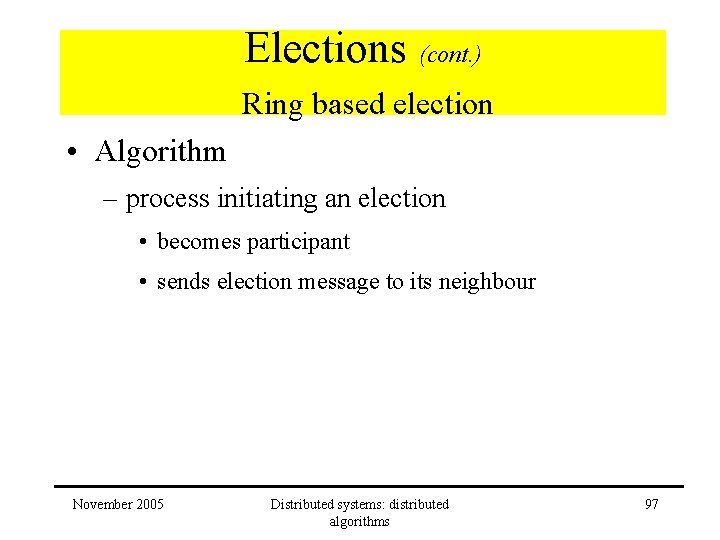 Elections (cont.)
Ring based election

• Algorithm
– process initiating an election
• becomes participant
• sends election message to its neighbour

November 2005

Distributed systems: distributed algorithms

97